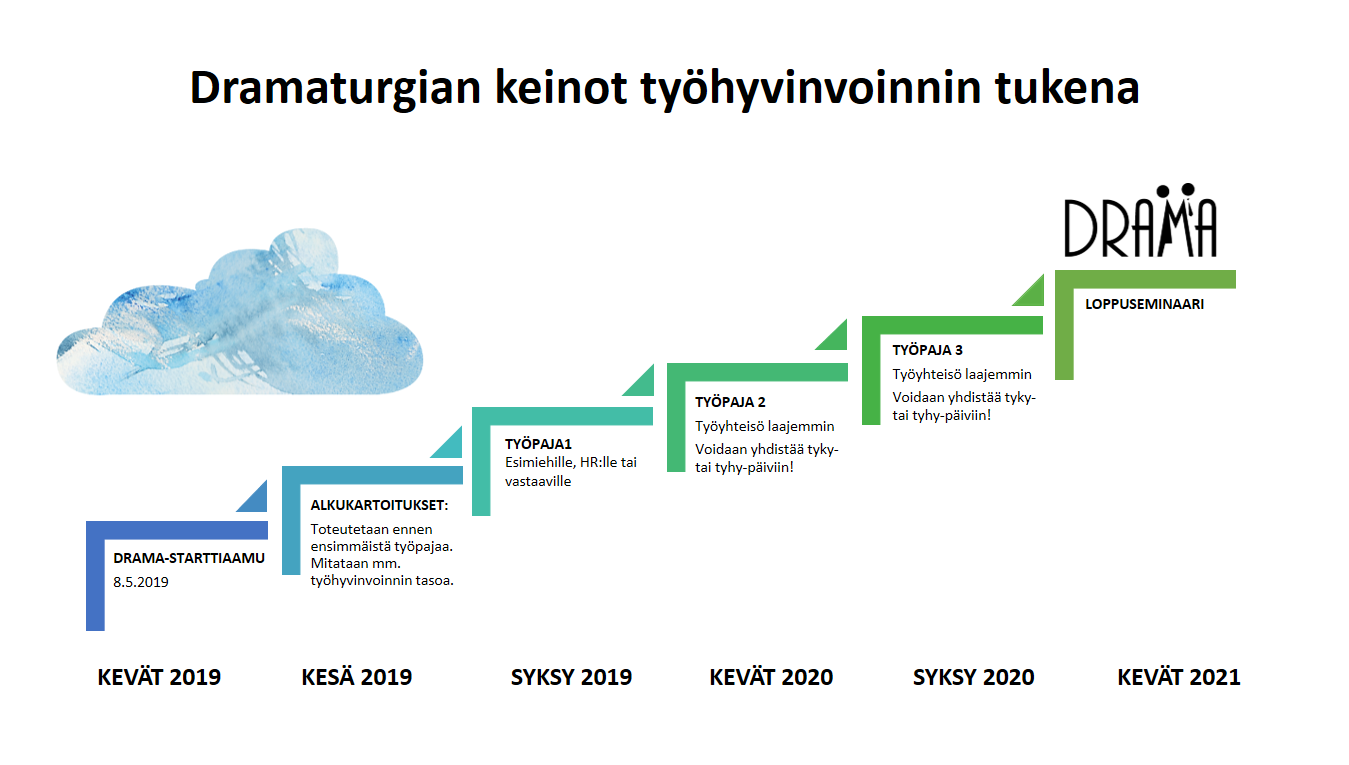 Dramaturgian keinot työhyvinvoinnin tukena

DRAMA

DRAMA-STARTTIAAMU
8.5.2019

ALKUKARTOITUKSET:
Toteutetaan ennen ensimmäistä työpajaa. Mitataan mm. työhyvinvoinnin tasoa.

TYÖPAJA1
Esimiehille, HR:lle tai vastaaville

TYÖPAJA 2
Työyhteisö laajemmin
Voidaan yhdistää tyky- tai tyhy-päiviin!

TYÖPAJA 3
Työyhteisö laajemmin
Voidaan yhdistää tyky- tai tyhy-päiviin!

LOPPUSEMINAARI

KEVÄT 2019
KESÄ 2019
SYKSY 2019
KEVÄT 2020
SYKSY 2020
KEVÄT 2021